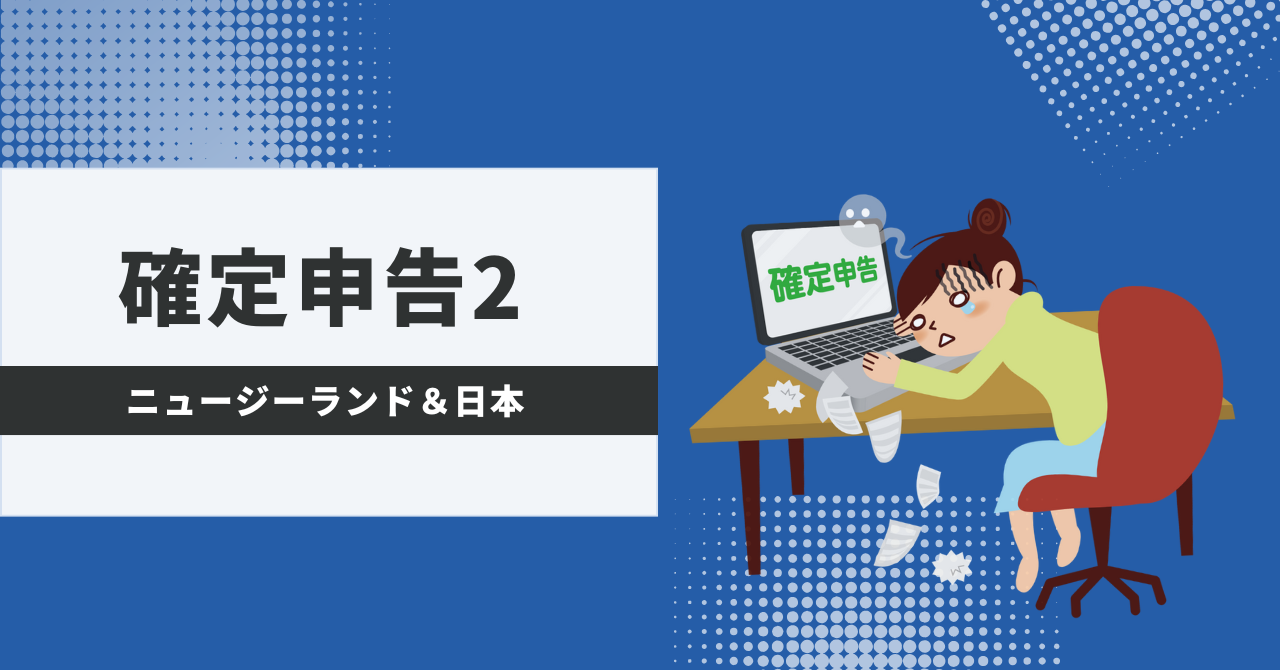 確定申告2

ニュージーランド＆日本

確定申告